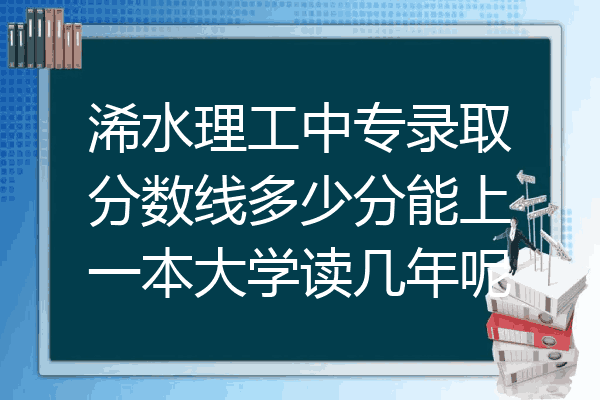 浠水理工中专录取分数线多少分能上一本大学读几年呢